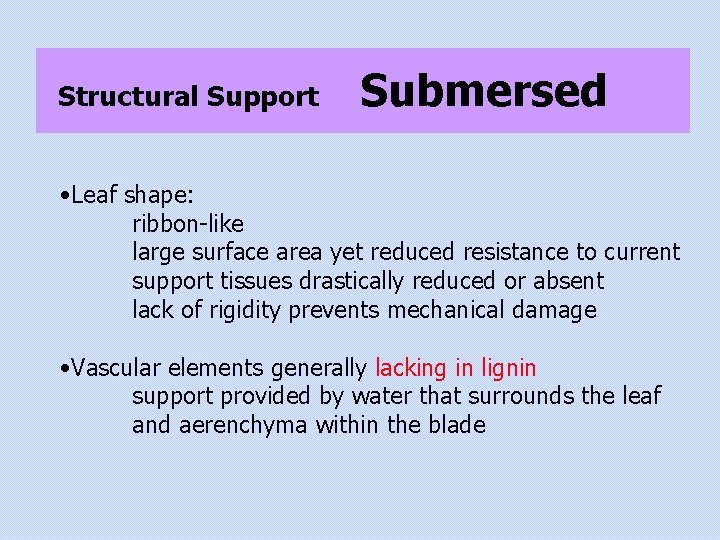 Structural Support Submersed

•Leaf shape:
ribbon-like
large surface area yet reduced resistance to current
support tissues drastically reduced or absent
lack of rigidity prevents mechanical damage

•Vascular elements generally lacking in lignin
support provided by water that surrounds the leaf
and aerenchyma within the blade